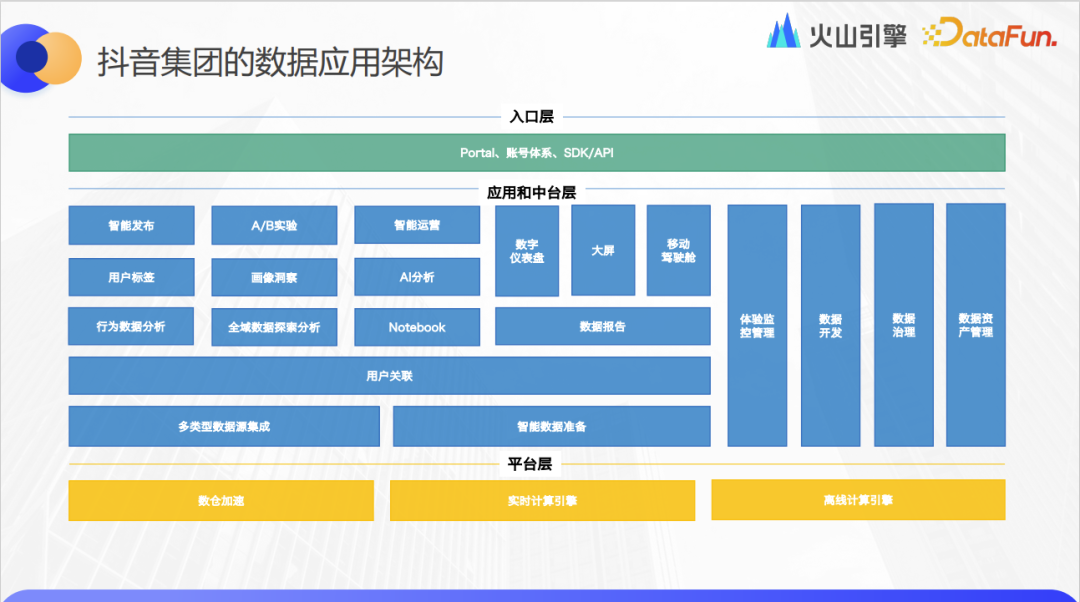 抖音集团的数据应用架构

火山引擎 DataFun.

入口层

Portal、账号体系、SDK/API

应用和中台层

智能发布

A/B实验

智能运营

数字仪表盘

大屏

移动驾驶舱

用户标签

画像洞察

AI分析

行为数据分析

全域数据探索分析

Notebook

数据报告

用户关联

多类型数据源集成

智能数据准备

体验监控管理

数据开发

数据治理

数据资产管理

平台层

数仓加速

实时计算引擎

离线计算引擎